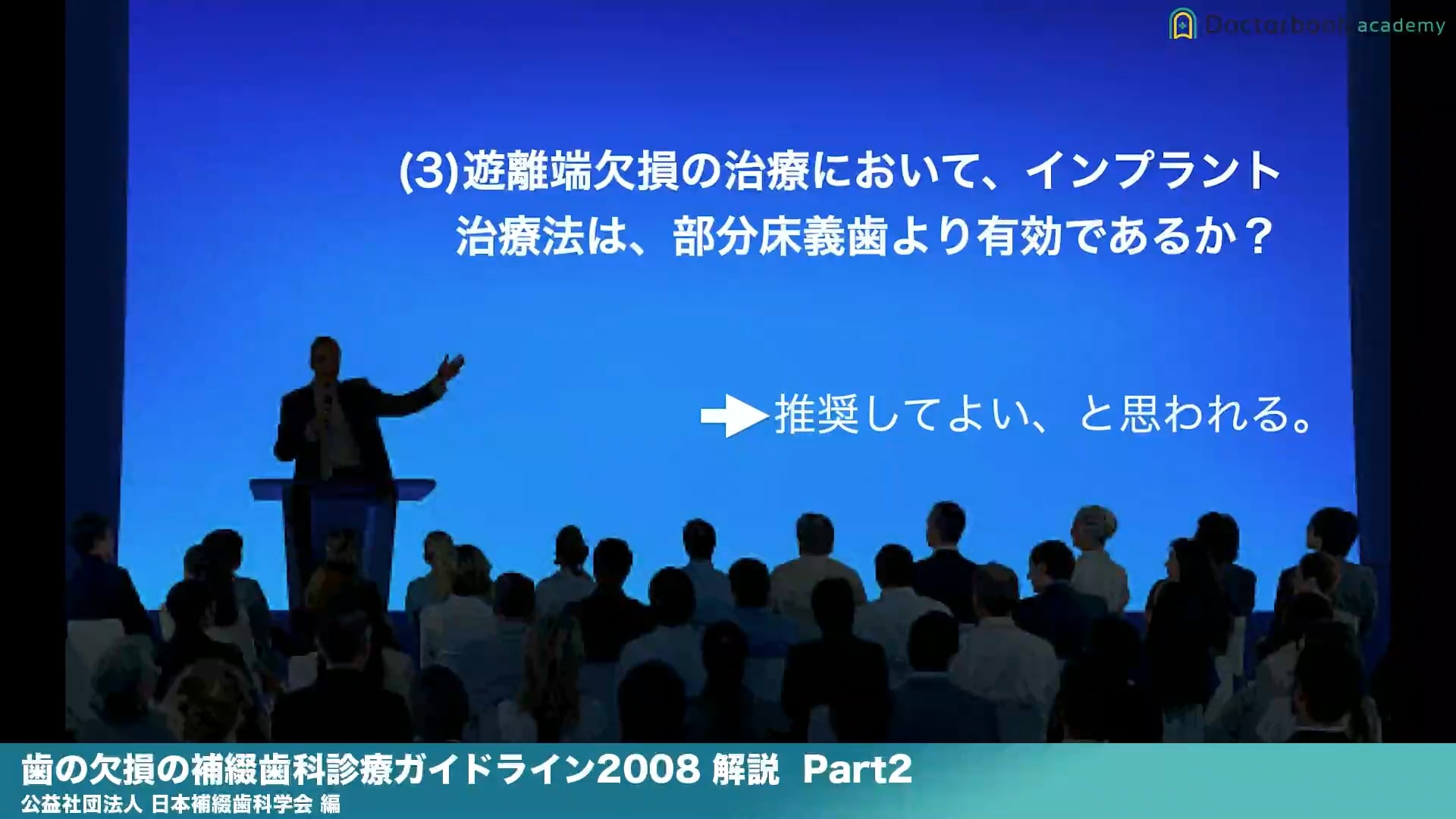 Doctorbook academy

(3)遊離端欠損の治療において、インプラント治療法は、部分床義歯より有効であるか？

推奨してよい、と思われる。

歯の欠損の補綴歯科診療ガイドライン2008 解説 Part2
公益社団法人 日本補綴歯科学会 編